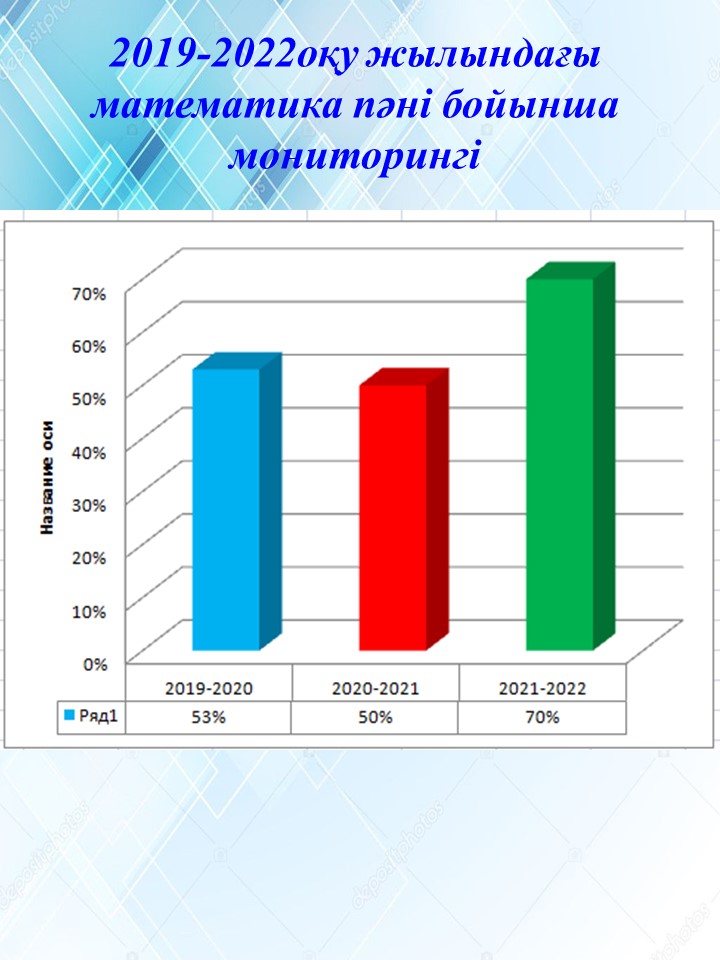 2019-2022оқу жылындағы математика пәні бойынша мониторингі

70%
60%
50%
40%
30%
20%
10%
0%

Название оси

| | 2019-2020 | 2020-2021 | 2021-2022 |
|---|---|---|---|
| Ряд1 | 53% | 50% | 70% |

depositphotos